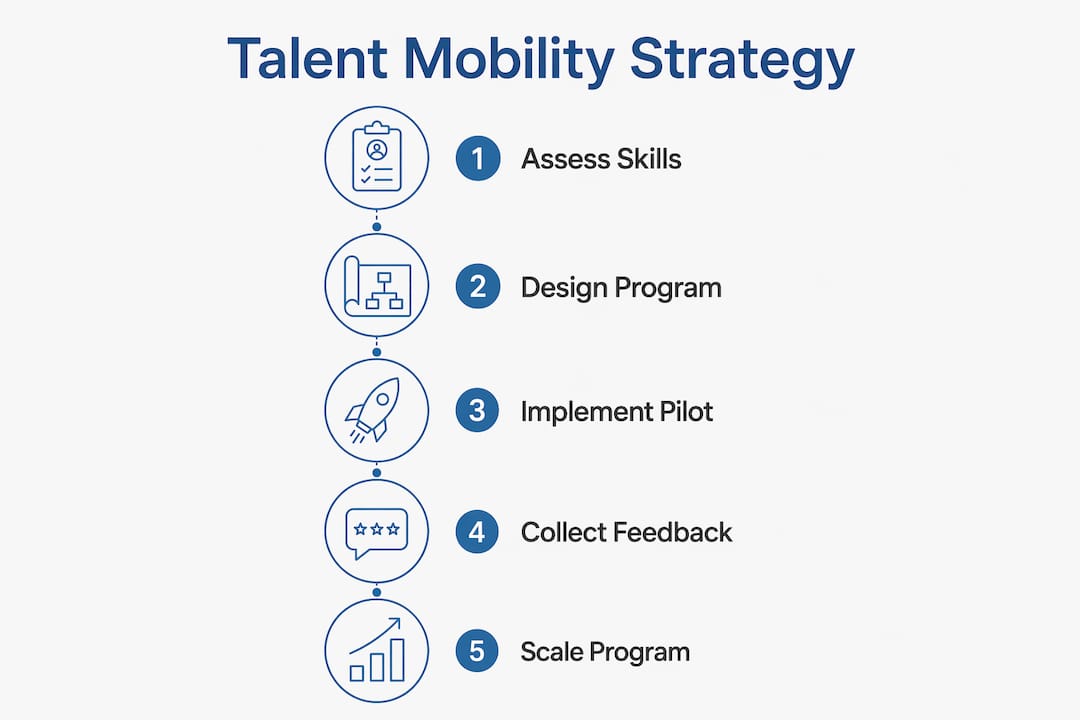 Talent Mobility Strategy

1 Assess Skills

2 Design Program

3 Implement Pilot

4 Collect Feedback

5 Scale Program